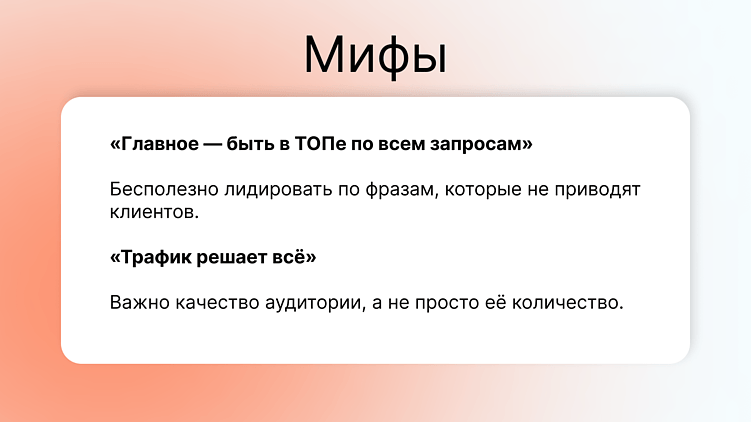 Мифы

«Главное — быть в ТОПе по всем запросам»

Бесполезно лидировать по фразам, которые не приводят клиентов.

«Трафик решает всё»

Важно качество аудитории, а не просто её количество.